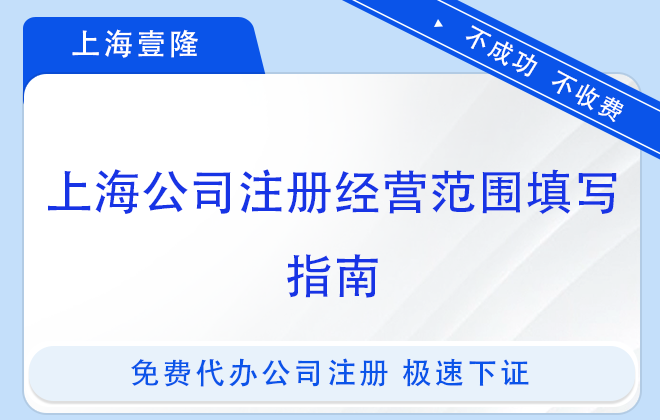 上海壹隆

不成功 不收费

上海公司注册经营范围填写指南

免费代办公司注册 极速下证